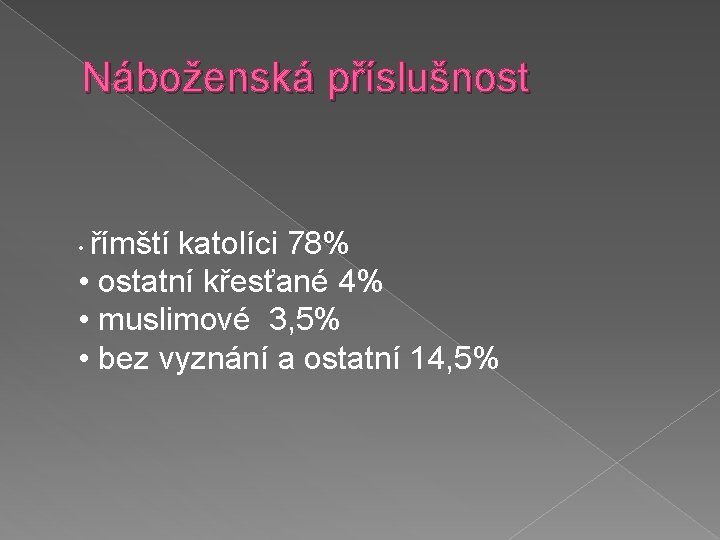 Náboženská příslušnost

• římští katolíci 78%
• ostatní křesťané 4%
• muslimové 3,5%
• bez vyznání a ostatní 14,5%